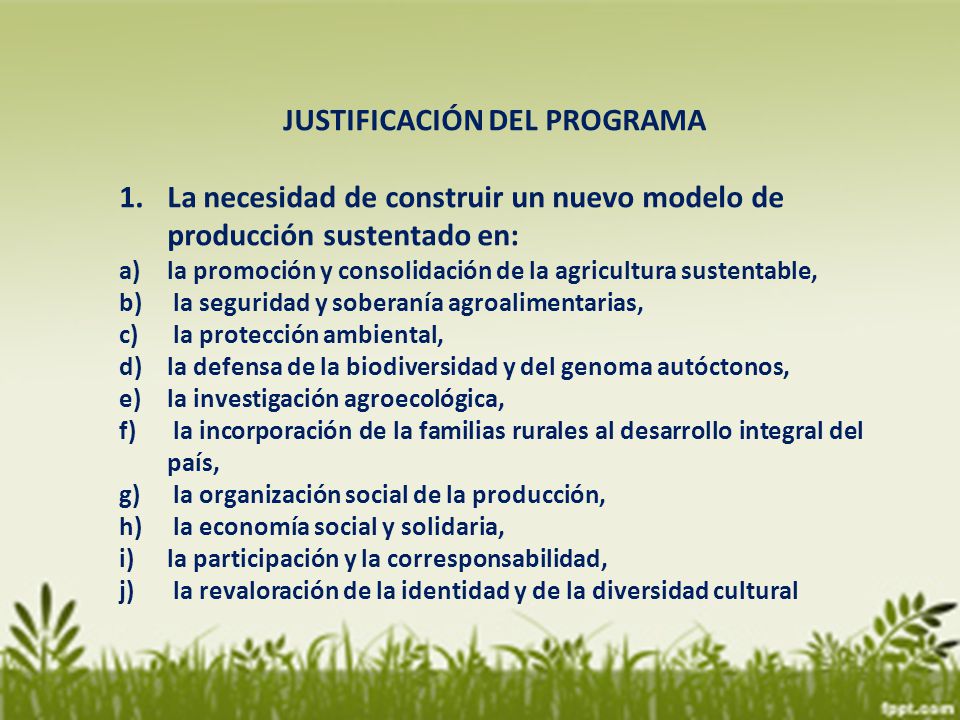 JUSTIFICACIÓN DEL PROGRAMA

1. La necesidad de construir un nuevo modelo de producción sustentado en:
a) la promoción y consolidación de la agricultura sustentable,
b) la seguridad y soberanía agroalimentarias,
c) la protección ambiental,
d) la defensa de la biodiversidad y del genoma autóctonos,
e) la investigación agroecológica,
f) la incorporación de la familias rurales al desarrollo integral del país,
g) la organización social de la producción,
h) la economía social y solidaria,
i) la participación y la corresponsabilidad,
j) la revaloración de la identidad y de la diversidad cultural

fppt.com